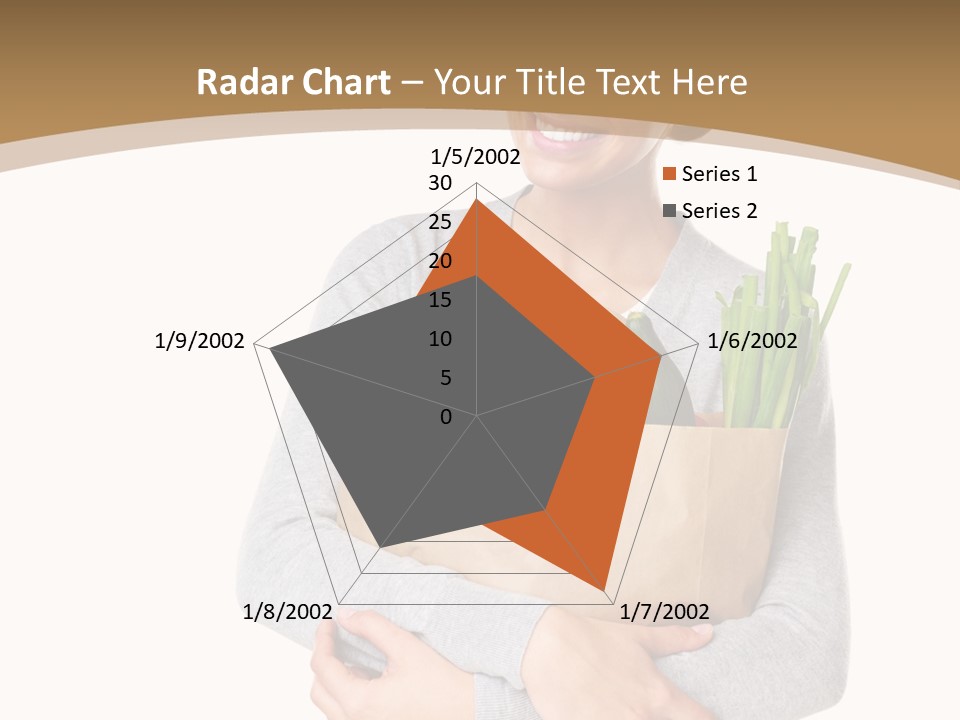 Radar Chart – Your Title Text Here

1/5/2002
30
25
20
15
10
5
0
1/6/2002
1/7/2002
1/8/2002
1/9/2002

Series 1
Series 2